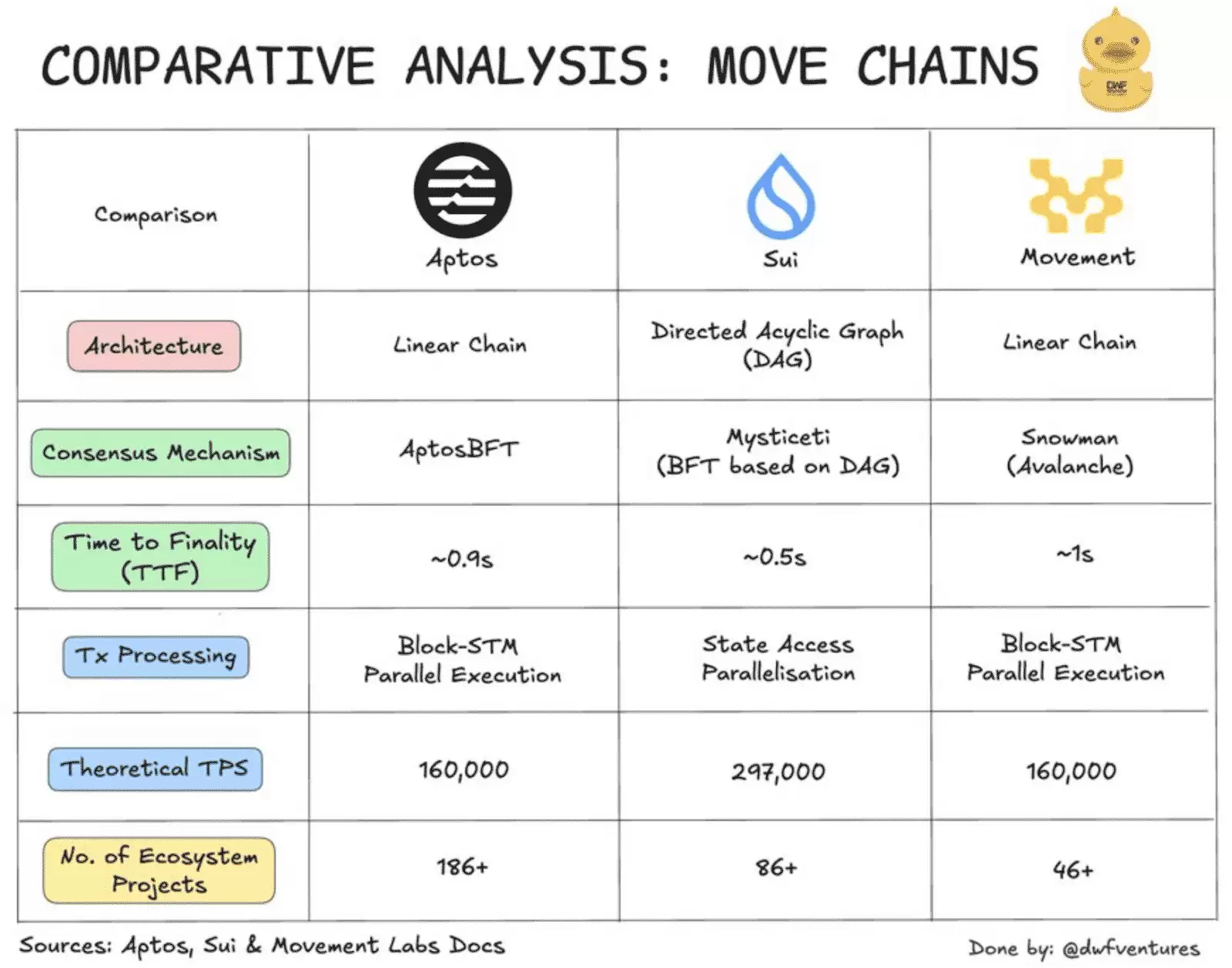 COMPARATIVE ANALYSIS: MOVE CHAINS

DWF

| Comparison | Aptos | Sui | Movement |
|---|---|---|---|
| Architecture | Linear Chain | Directed Acyclic Graph (DAG) | Linear Chain |
| Consensus Mechanism | AptosBFT | Mysticeti (BFT based on DAG) | Snowman (Avalanche) |
| Time to Finality (TTF) | ~0.9s | ~0.5s | ~1s |
| Tx Processing | Block-STM Parallel Execution | State Access Parallelisation | Block-STM Parallel Execution |
| Theoretical TPS | 160,000 | 297,000 | 160,000 |
| No. of Ecosystem Projects | 186+ | 86+ | 46+ |

Sources: Aptos, Sui & Movement Labs Docs

Done by: @dwfventures